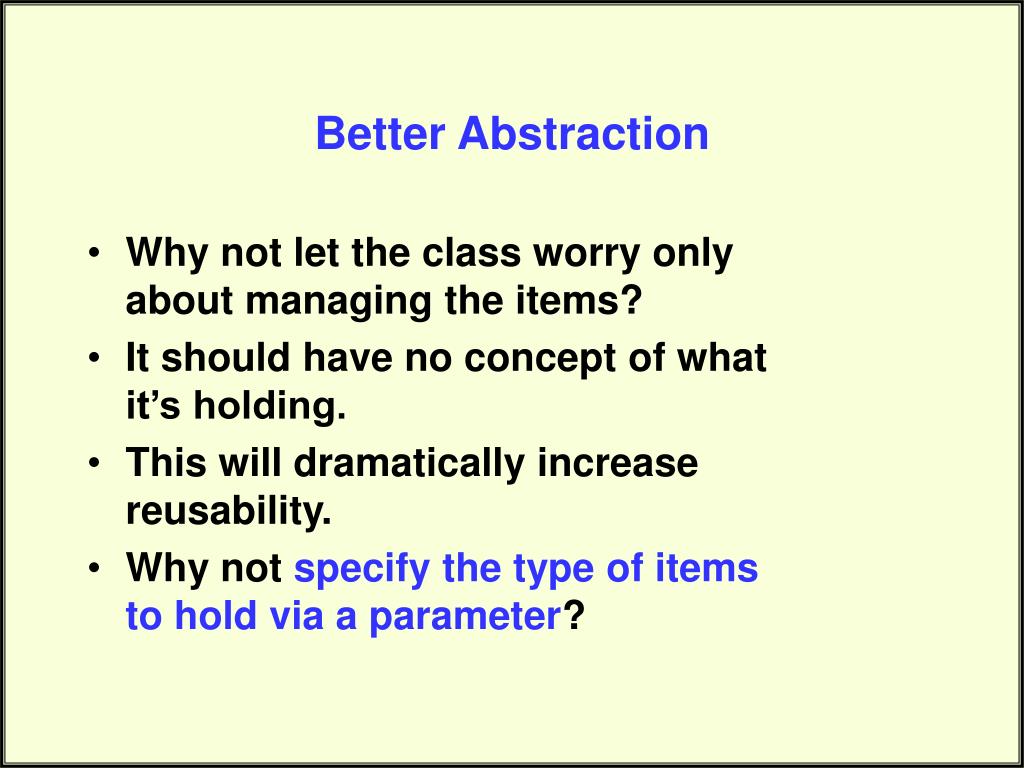 Better Abstraction

• Why not let the class worry only about managing the items?
• It should have no concept of what it’s holding.
• This will dramatically increase reusability.
• Why not specify the type of items to hold via a parameter?